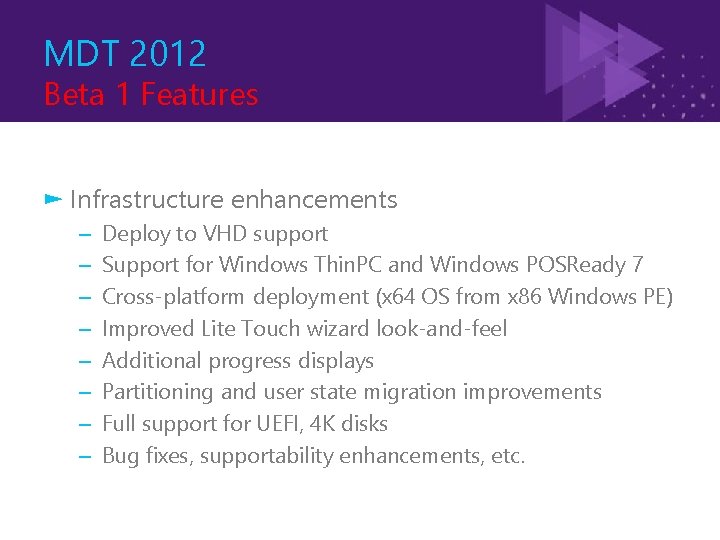 MDT 2012
Beta 1 Features

Infrastructure enhancements
– Deploy to VHD support
– Support for Windows ThinPC and Windows POSReady 7
– Cross-platform deployment (x64 OS from x86 Windows PE)
– Improved Lite Touch wizard look-and-feel
– Additional progress displays
– Partitioning and user state migration improvements
– Full support for UEFI, 4K disks
– Bug fixes, supportability enhancements, etc.